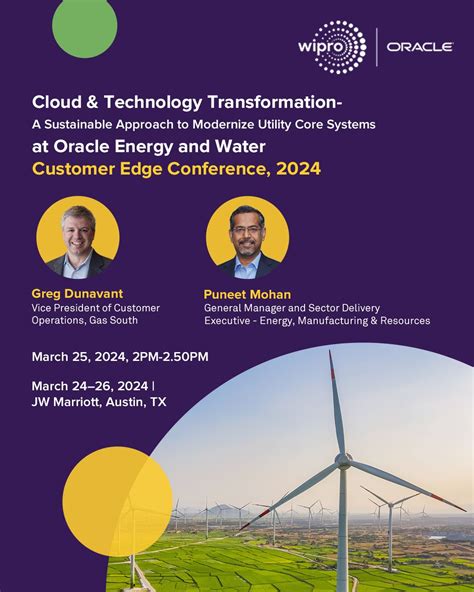 wipro | ORACLE

Cloud & Technology Transformation-
A Sustainable Approach to Modernize Utility Core Systems
at Oracle Energy and Water
Customer Edge Conference, 2024

Greg Dunavant
Vice President of Customer Operations, Gas South

Puneet Mohan
General Manager and Sector Delivery Executive - Energy, Manufacturing & Resources

March 25, 2024, 2PM-2.50PM

March 24–26, 2024 |
JW Marriott, Austin, TX